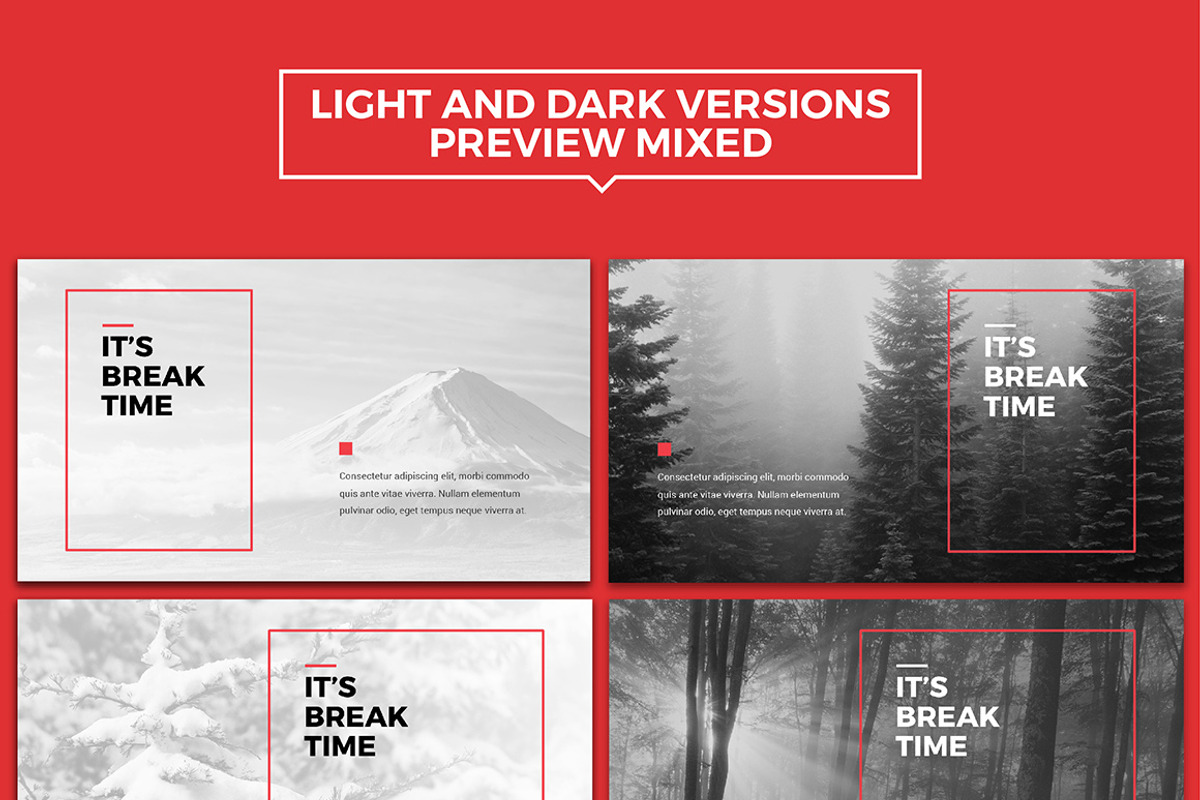 LIGHT AND DARK VERSIONS PREVIEW MIXED

IT'S BREAK TIME

Consectetur adipiscing elit, morbi commodo quis ante vitae viverra. Nullam elementum pulvinar odio, eget tempus neque viverra at.

IT'S BREAK TIME

Consectetur adipiscing elit, morbi commodo quis ante vitae viverra. Nullam elementum pulvinar odio, eget tempus neque viverra at.

IT'S BREAK TIME

IT'S BREAK TIME